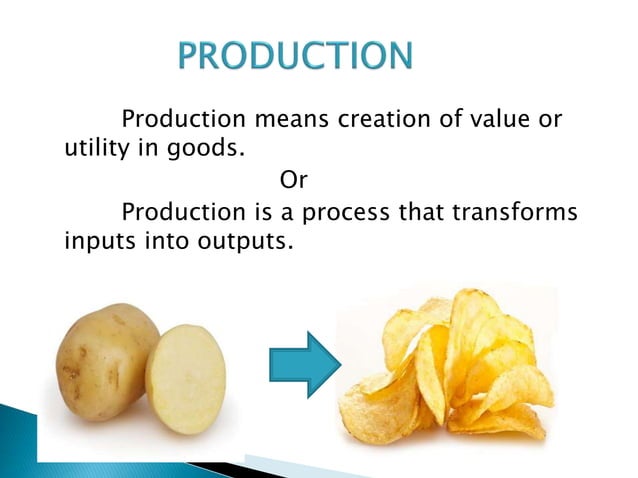 PRODUCTION

Production means creation of value or utility in goods.

Or

Production is a process that transforms inputs into outputs.